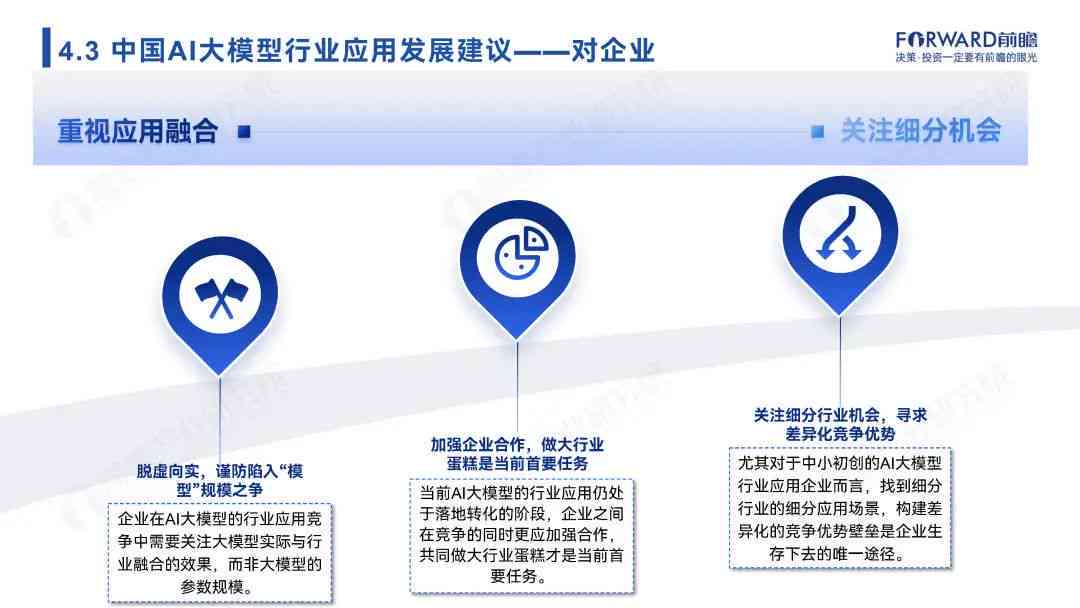 4.3 中国AI大模型行业应用发展建议——对企业

FORWARD前瞻
决策·投资一定要有前瞻的眼光

重视应用融合

关注细分机会

脱虚向实，谨防陷入“模型”规模之争

企业在AI大模型的行业应用竞争中需要关注大模型实际与行业融合的效果，而非大模型的参数规模。

加强企业合作，做大行业蛋糕是当前首要任务

当前AI大模型的行业应用仍处于落地转化的阶段，企业之间在竞争的同时更应加强合作，共同做大行业蛋糕才是当前首要任务。

关注细分行业机会，寻求差异化竞争优势

尤其对于中小初创的AI大模型行业应用企业而言，找到细分行业的细分应用场景，构建差异化的竞争优势壁垒是企业生存下去的唯一途径。